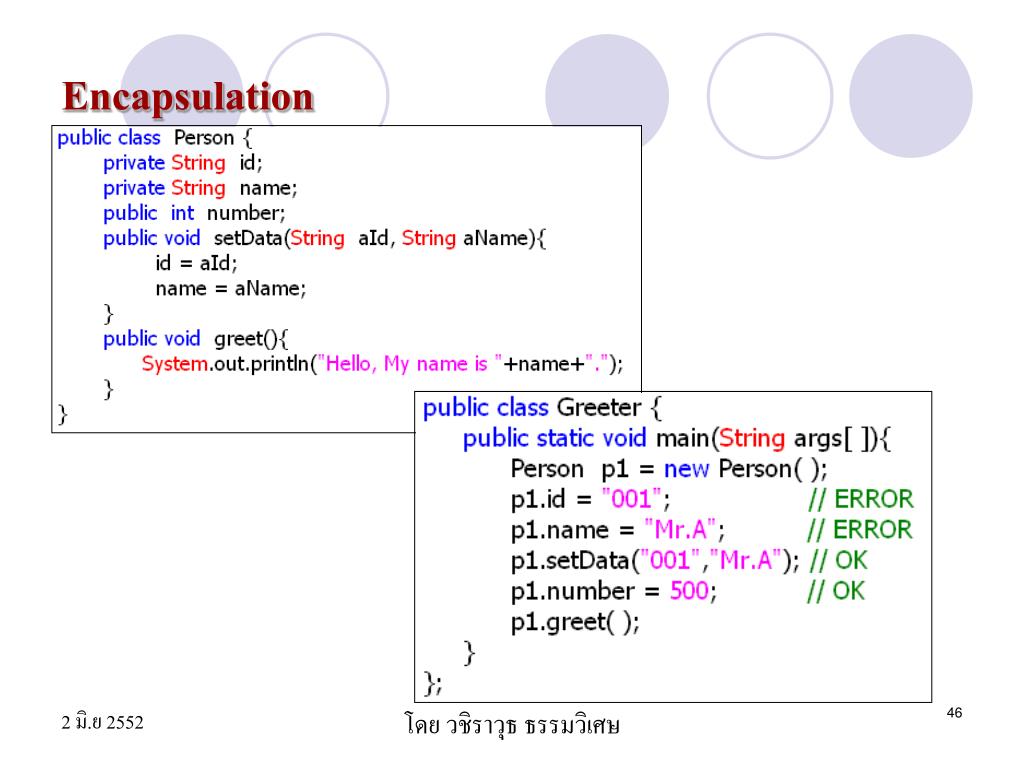 Encapsulation

public class Person {
private String id;
private String name;
public int number;
public void setData(String aId, String aName){
id = aId;
name = aName;
}
public void greet(){
System.out.println("Hello, My name is "+name+".");
}
}

public class Greeter {
public static void main(String args[ ]){
Person p1 = new Person( );
p1.id = "001"; // ERROR
p1.name = "Mr.A"; // ERROR
p1.setData("001","Mr.A"); // OK
p1.number = 500; // OK
p1.greet( );
}
};

2 มิ.ย 2552

โดย วชิราวุธ ธรรมวิเศษ

46